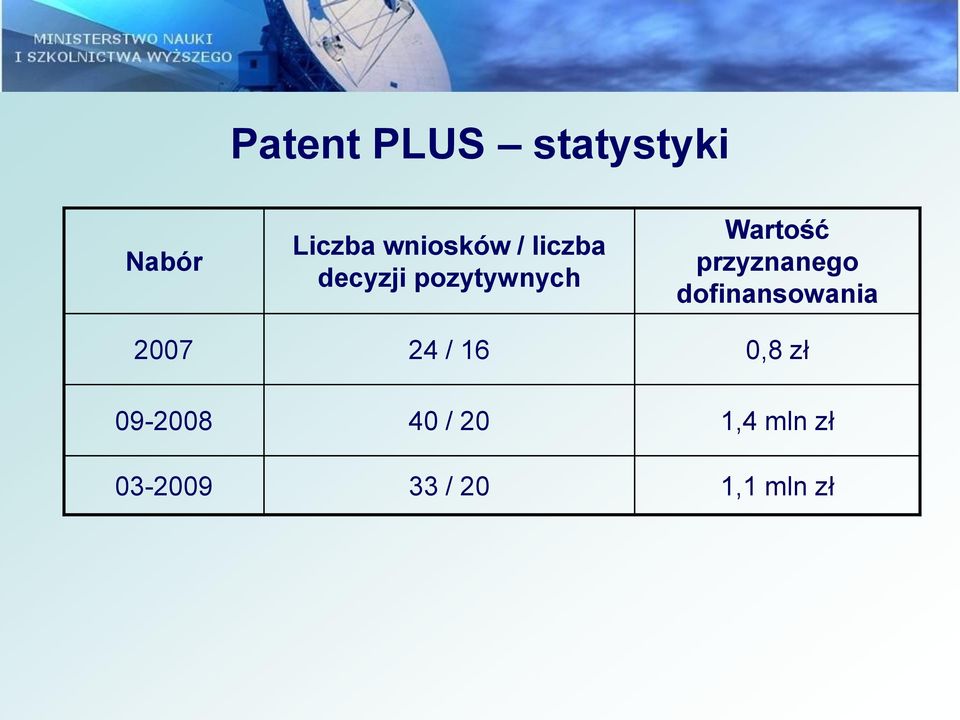 MINISTERSTWO NAUKI I SZKOLNICTWA WYŻSZEGO

Patent PLUS – statystyki

| Nabór | Liczba wniosków / liczba decyzji pozytywnych | Wartość przyznanego dofinansowania |
|---|---|---|
| 2007 | 24 / 16 | 0,8 zł |
| 09-2008 | 40 / 20 | 1,4 mln zł |
| 03-2009 | 33 / 20 | 1,1 mln zł |